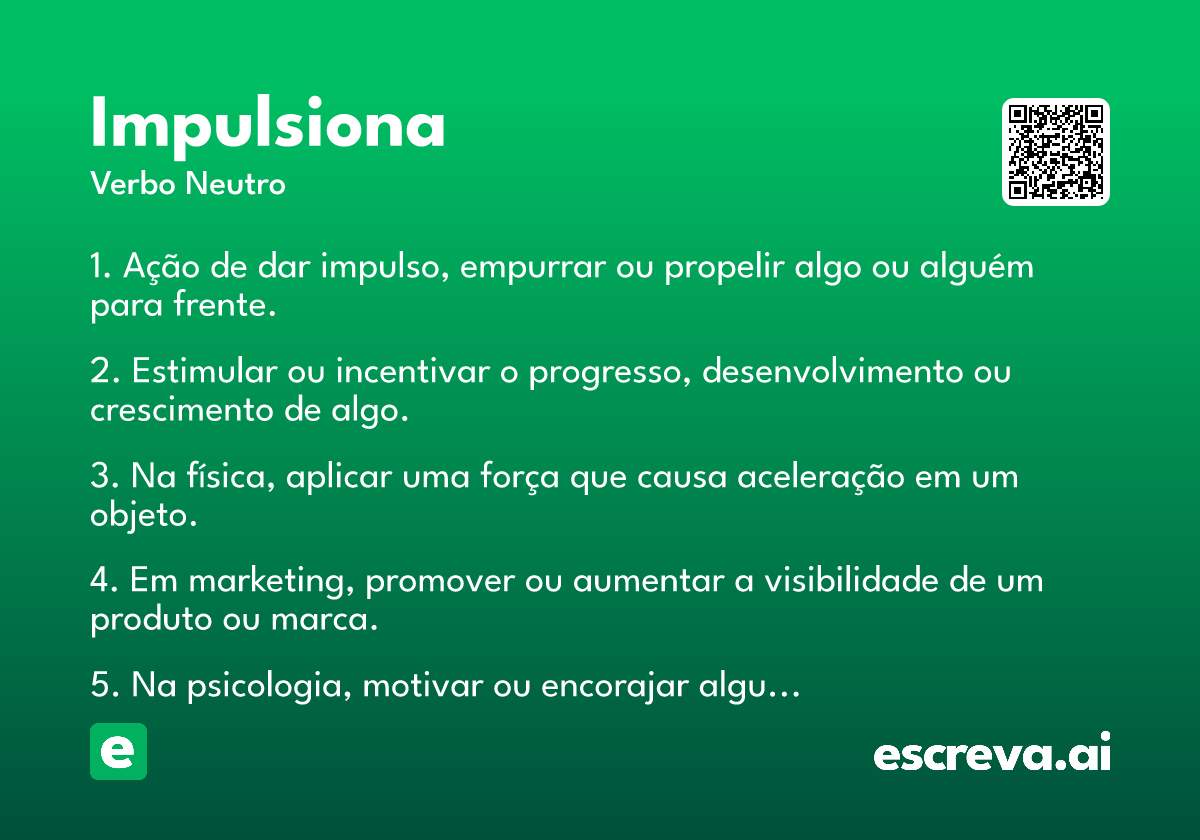 Impulsiona
Verbo Neutro

1. Ação de dar impulso, empurrar ou propelir algo ou alguém para frente.

2. Estimular ou incentivar o progresso, desenvolvimento ou crescimento de algo.

3. Na física, aplicar uma força que causa aceleração em um objeto.

4. Em marketing, promover ou aumentar a visibilidade de um produto ou marca.

5. Na psicologia, motivar ou encorajar algu...

e

escreva.ai